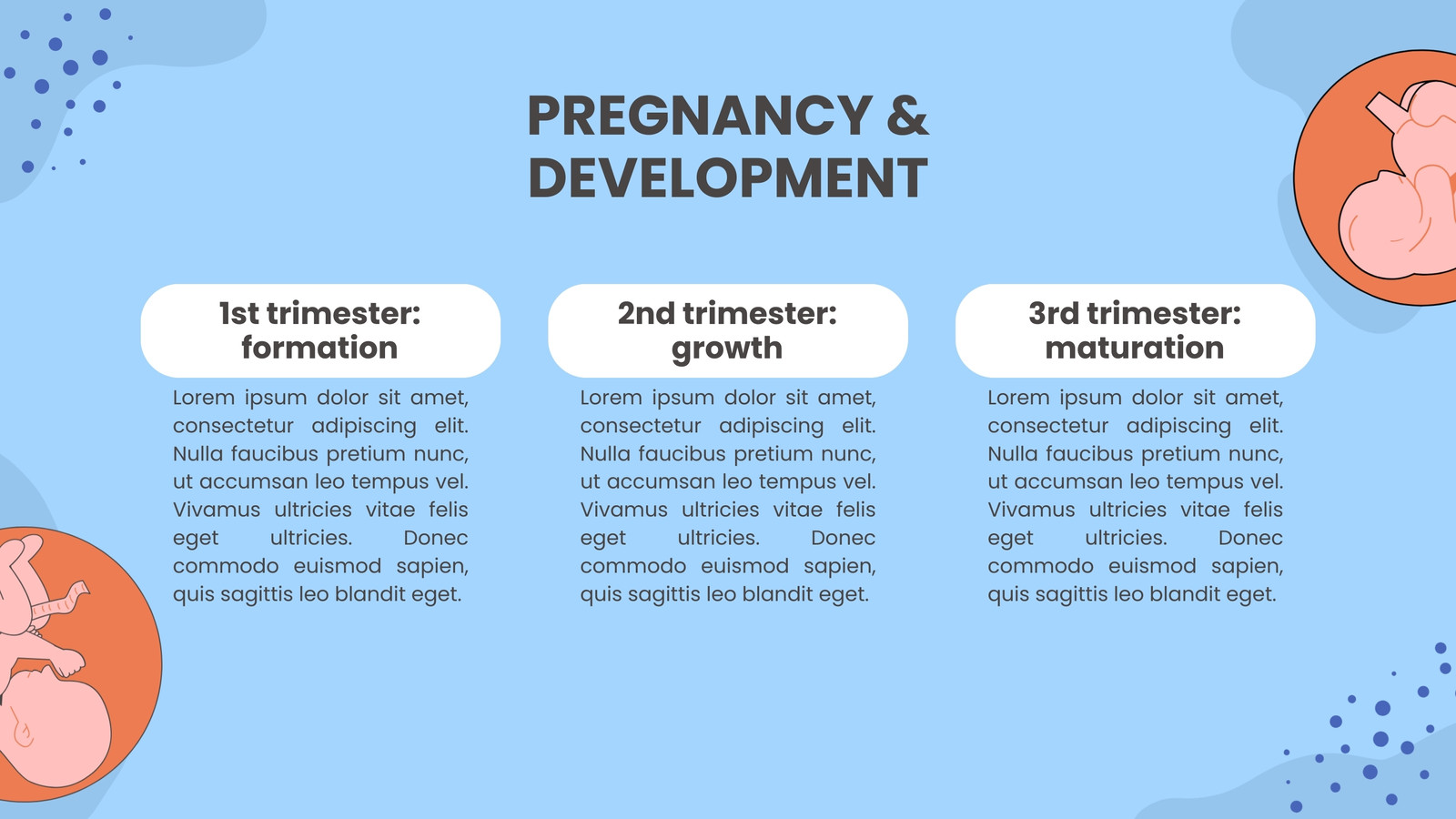 PREGNANCY & DEVELOPMENT

1st trimester: formation

Lorem ipsum dolor sit amet, consectetur adipiscing elit. Nulla faucibus pretium nunc, ut accumsan leo tempus vel. Vivamus ultricies vitae felis eget ultricies. Donec commodo euismod sapien, quis sagittis leo blandit eget.

2nd trimester: growth

Lorem ipsum dolor sit amet, consectetur adipiscing elit. Nulla faucibus pretium nunc, ut accumsan leo tempus vel. Vivamus ultricies vitae felis eget ultricies. Donec commodo euismod sapien, quis sagittis leo blandit eget.

3rd trimester: maturation

Lorem ipsum dolor sit amet, consectetur adipiscing elit. Nulla faucibus pretium nunc, ut accumsan leo tempus vel. Vivamus ultricies vitae felis eget ultricies. Donec commodo euismod sapien, quis sagittis leo blandit eget.